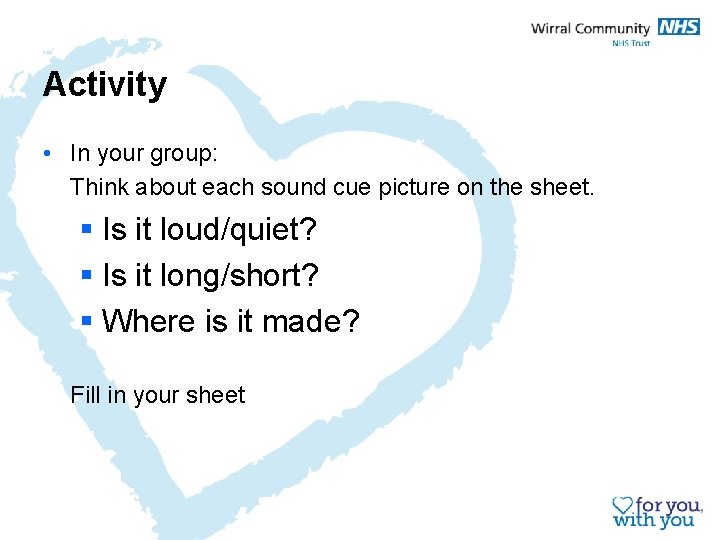 Wirral Community NHS
NHS Trust

Activity

• In your group:
Think about each sound cue picture on the sheet.

▪ Is it loud/quiet?
▪ Is it long/short?
▪ Where is it made?

Fill in your sheet

for you, with you